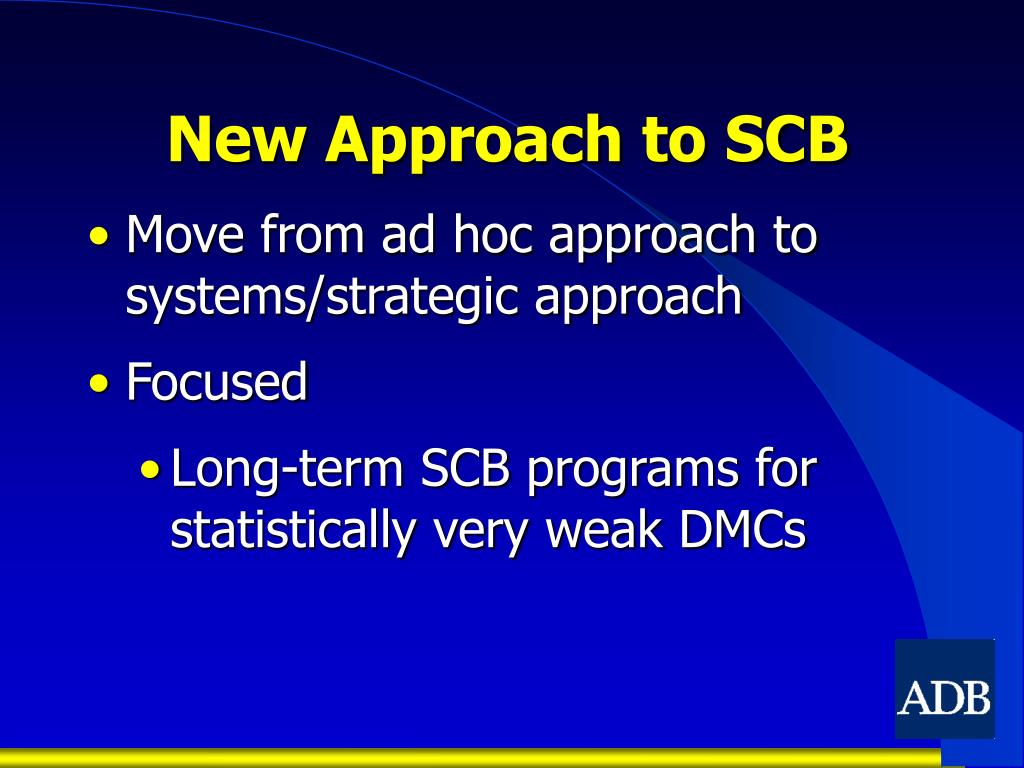 New Approach to SCB

• Move from ad hoc approach to systems/strategic approach

• Focused

• Long-term SCB programs for statistically very weak DMCs

ADB